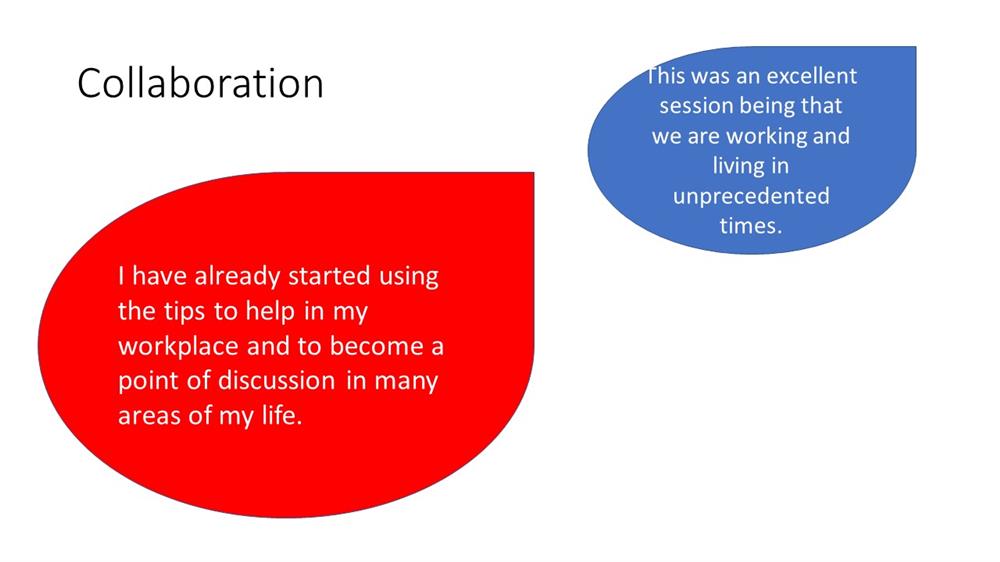 Collaboration

This was an excellent session being that we are working and living in unprecedented times.

I have already started using the tips to help in my workplace and to become a point of discussion in many areas of my life.